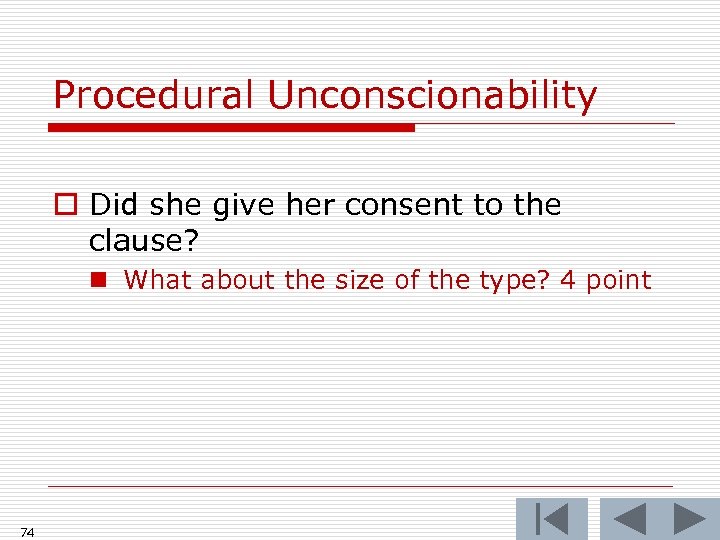 Procedural Unconscionability

Did she give her consent to the clause?

What about the size of the type? 4 point

74